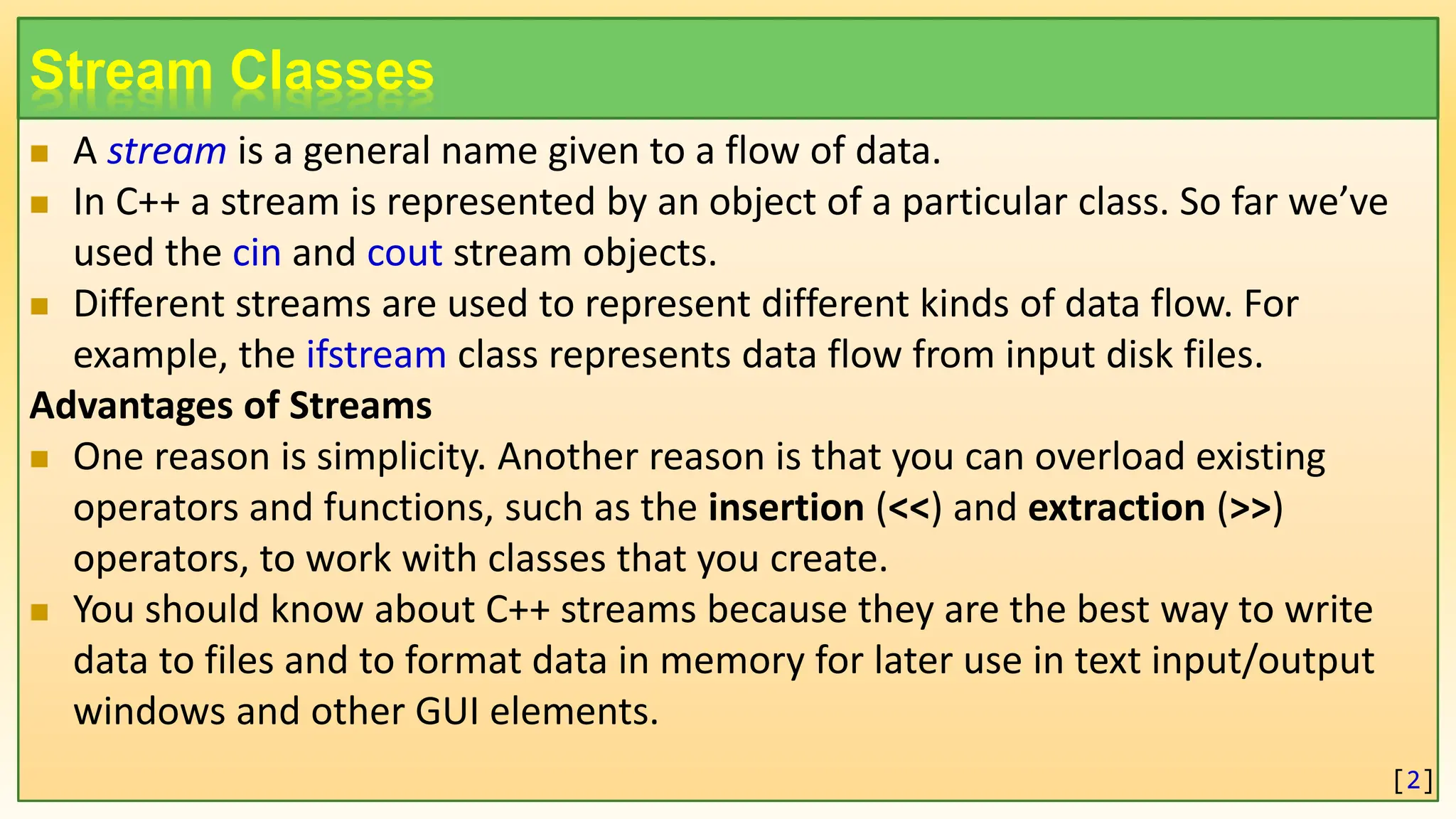 Stream Classes

A stream is a general name given to a flow of data.

In C++ a stream is represented by an object of a particular class. So far we've used the cin and cout stream objects.

Different streams are used to represent different kinds of data flow. For example, the ifstream class represents data flow from input disk files.

Advantages of Streams

One reason is simplicity. Another reason is that you can overload existing operators and functions, such as the insertion (<<) and extraction (>>) operators, to work with classes that you create.

You should know about C++ streams because they are the best way to write data to files and to format data in memory for later use in text input/output windows and other GUI elements.

[2]